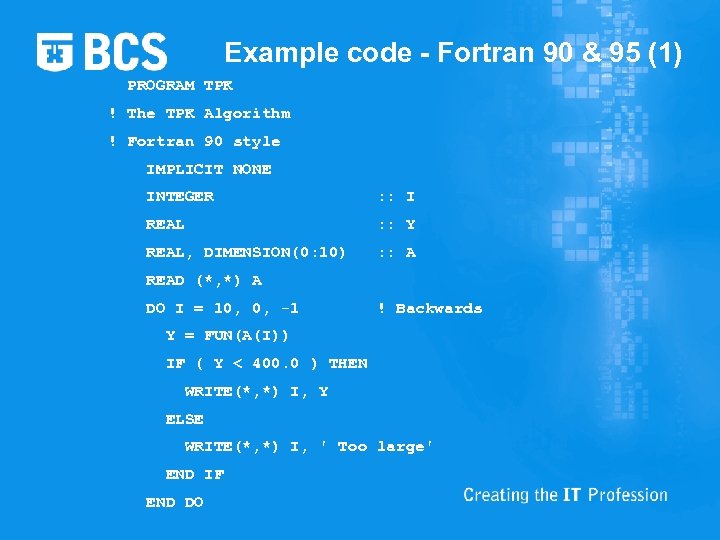 BCS

Example code - Fortran 90 & 95 (1)

PROGRAM TPK
! The TPK Algorithm
! Fortran 90 style
IMPLICIT NONE
INTEGER :: I
REAL :: Y
REAL, DIMENSION(0:10) :: A
READ (*,*) A
DO I = 10, 0, -1 ! Backwards
Y = FUN(A(I))
IF ( Y < 400.0 ) THEN
WRITE(*,*) I, Y
ELSE
WRITE(*,*) I, ' Too large'
END IF
END DO

Creating the IT Profession